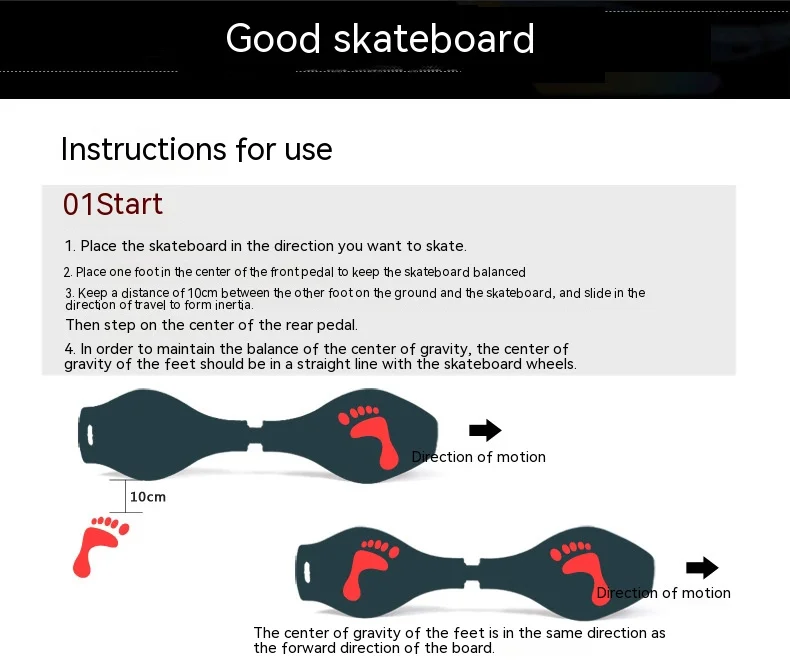 Good skateboard

Instructions for use

01Start

1. Place the skateboard in the direction you want to skate.

2. Place one foot in the center of the front pedal to keep the skateboard balanced

3. Keep a distance of 10cm between the other foot on the ground and the skateboard, and slide in the direction of travel to form inertia.

Then step on the center of the rear pedal.

4. In order to maintain the balance of the center of gravity, the center of gravity of the feet should be in a straight line with the skateboard wheels.

Direction of motion

10cm

Direction of motion

The center of gravity of the feet is in the same direction as the forward direction of the board.